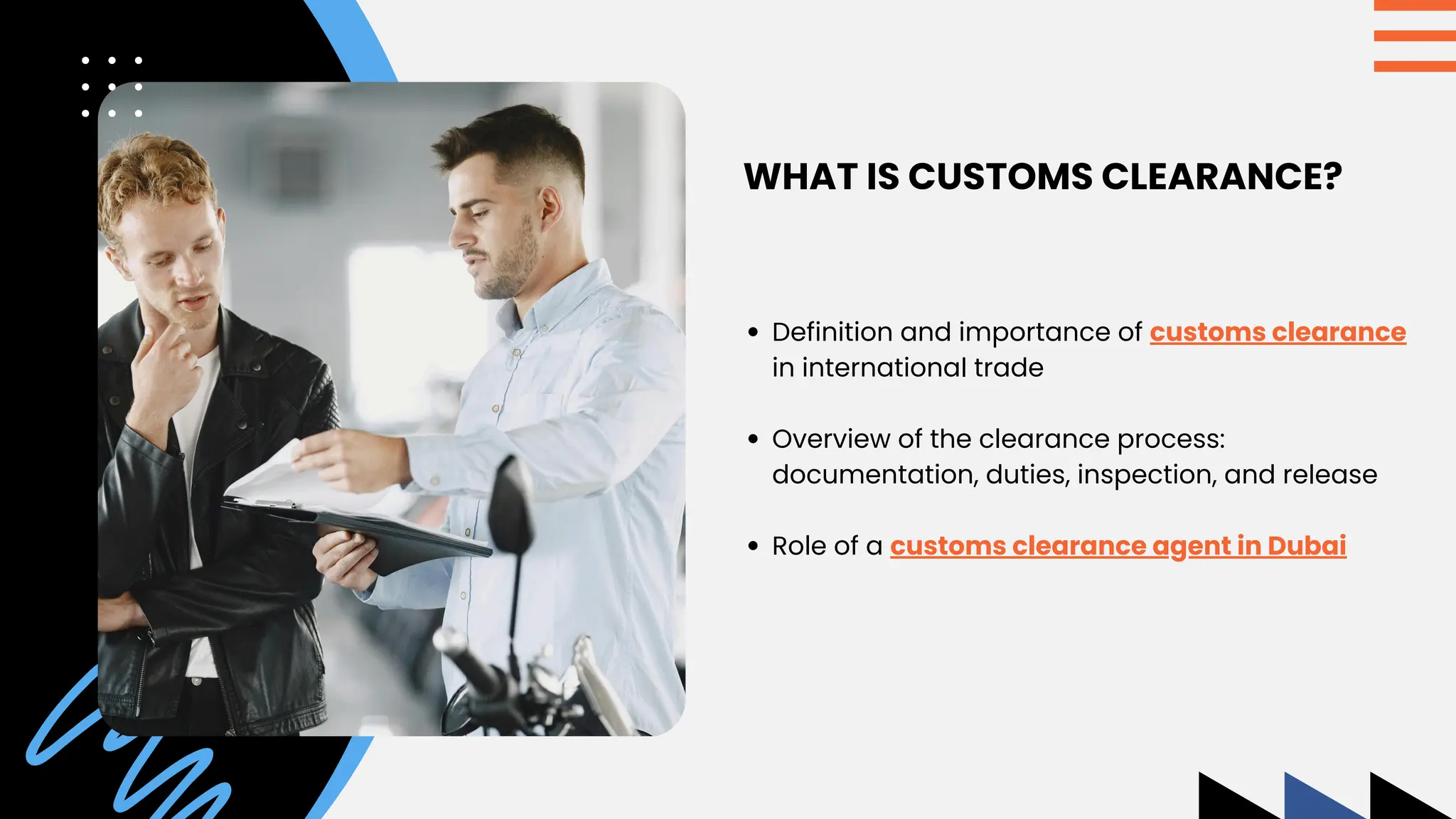 WHAT IS CUSTOMS CLEARANCE?

• Definition and importance of customs clearance in international trade

• Overview of the clearance process: documentation, duties, inspection, and release

• Role of a customs clearance agent in Dubai